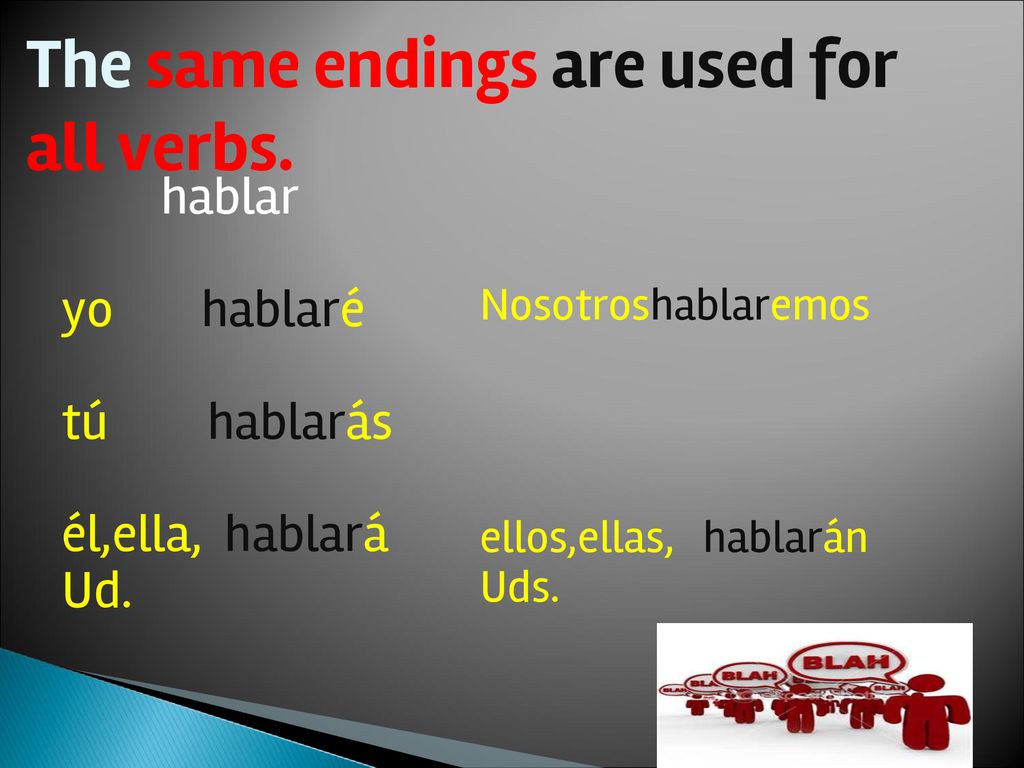 The same endings are used for all verbs.

hablar

yo hablaré

tú hablarás

él,ella, Ud. hablará

Nosotroshablaremos

ellos,ellas, Uds. hablarán

BLAH BLAH BLAH BLAH BLAH